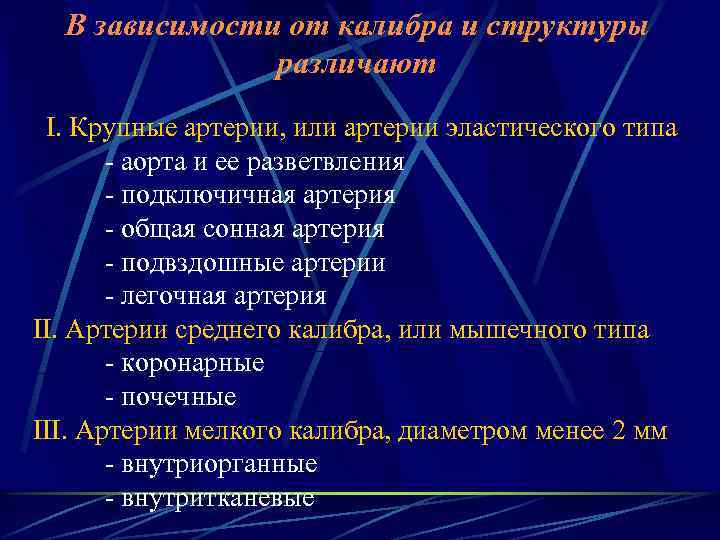 В зависимости от калибра и структуры различают

I. Крупные артерии, или артерии эластического типа
- аорта и ее разветвления
- подключичная артерия
- общая сонная артерия
- подвздошные артерии
- легочная артерия
II. Артерии среднего калибра, или мышечного типа
- коронарные
- почечные
III. Артерии мелкого калибра, диаметром менее 2 мм
- внутриорганные
- внутритканевые